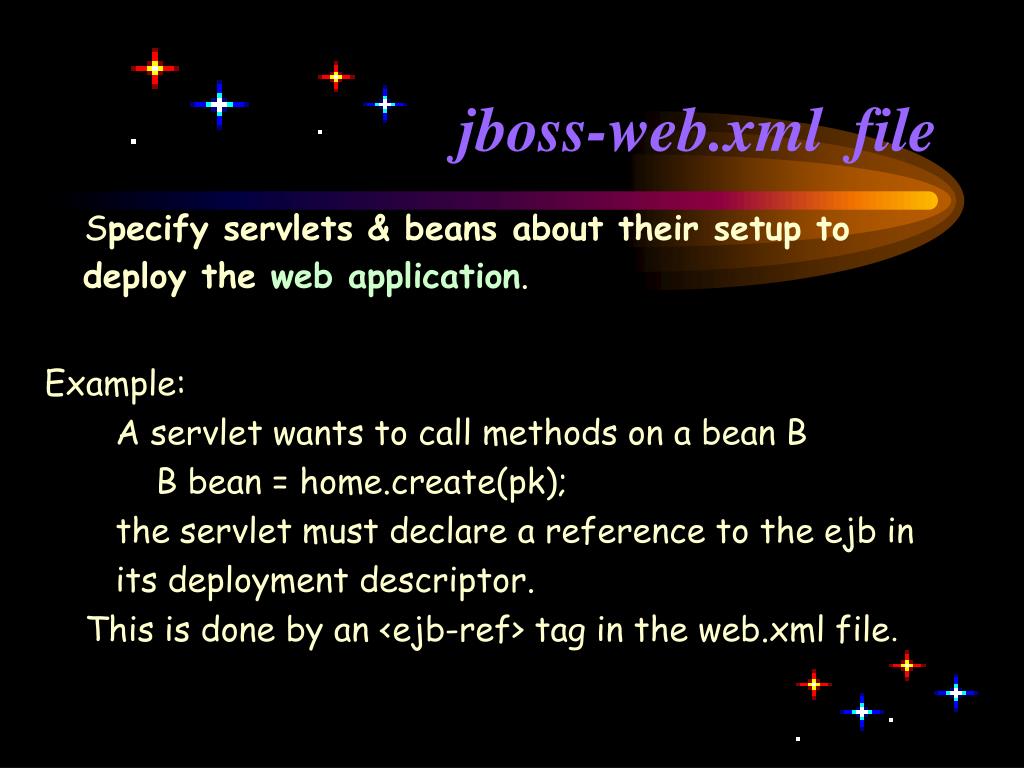 jboss-web.xml file

Specify servlets & beans about their setup to deploy the web application.

Example:

A servlet wants to call methods on a bean B

B bean = home.create(pk);

the servlet must declare a reference to the ejb in its deployment descriptor.

This is done by an <ejb-ref> tag in the web.xml file.